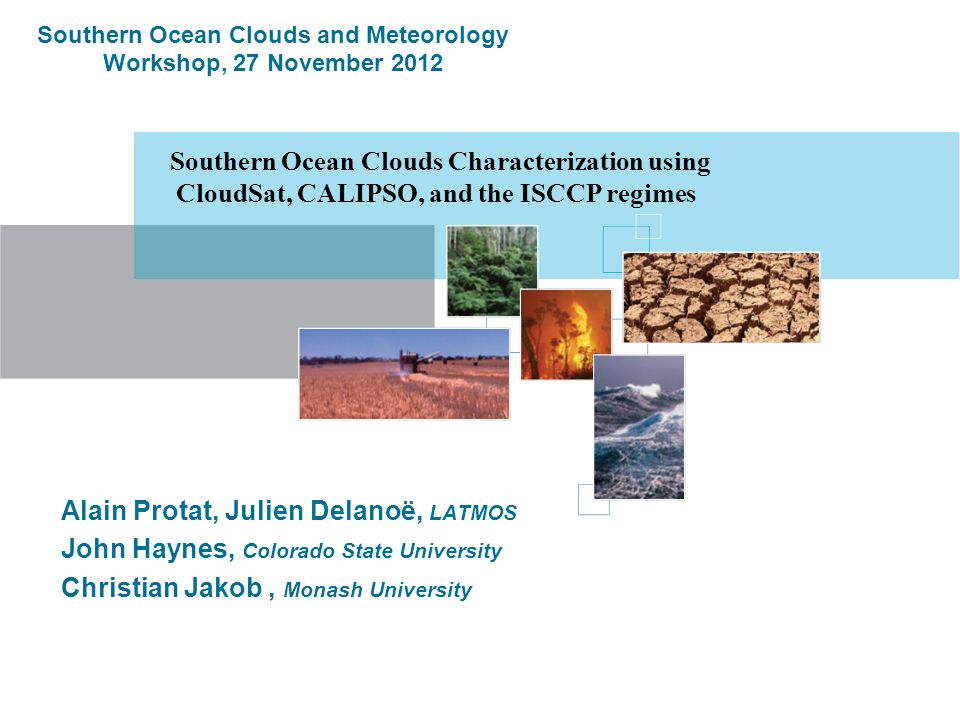 Southern Ocean Clouds and Meteorology Workshop, 27 November 2012

Southern Ocean Clouds Characterization using CloudSat, CALIPSO, and the ISCCP regimes

Alain Protat, Julien Delanoë, LATMOS
John Haynes, Colorado State University
Christian Jakob , Monash University